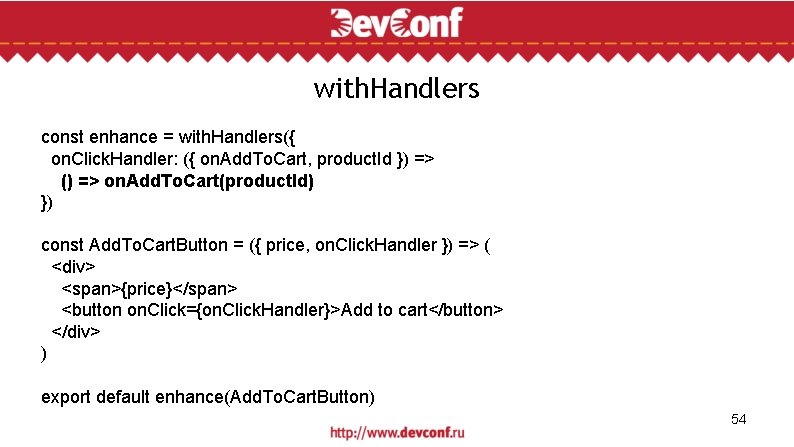 DevConf

withHandlers

const enhance = withHandlers({
  onClickHandler: ({ onAddToCart, productId }) =>
    () => onAddToCart(productId)
})

const AddToCartButton = ({ price, onClickHandler }) => (
  <div>
    <span>{price}</span>
    <button onClick={onClickHandler}>Add to cart</button>
  </div>
)

export default enhance(AddToCartButton)

54

http://www.devconf.ru